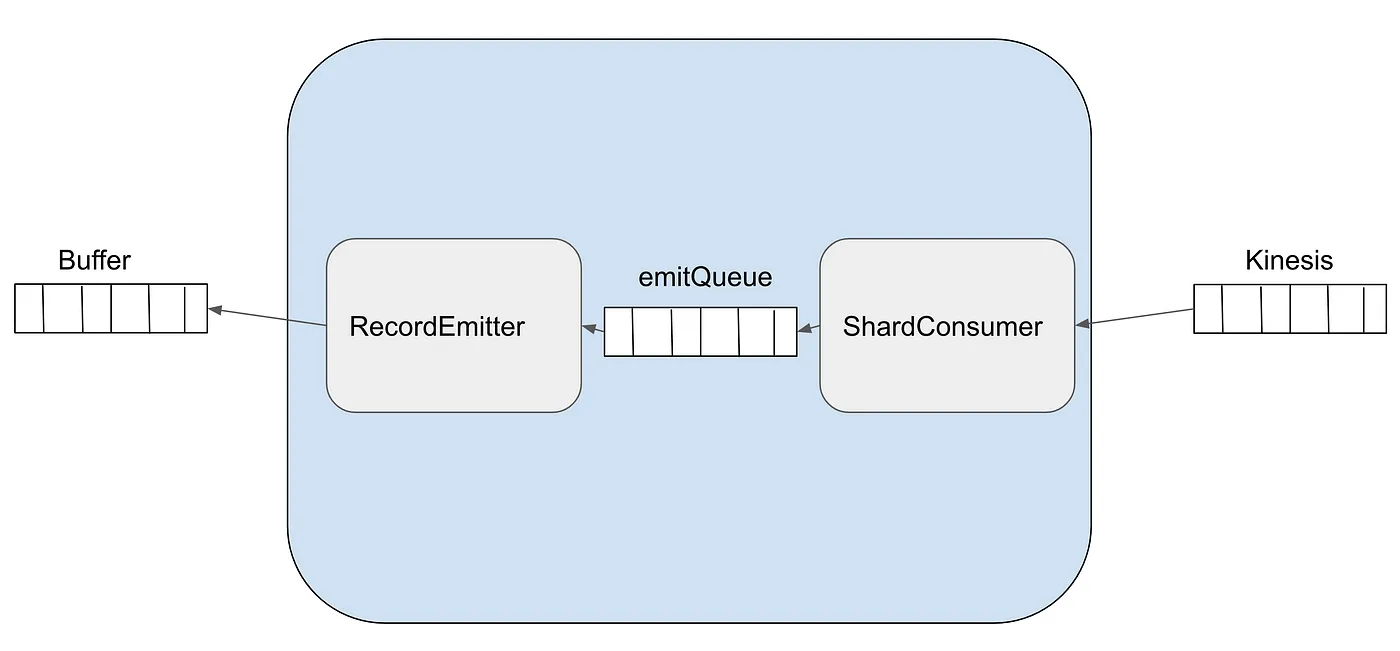 Buffer

RecordEmitter

emitQueue

ShardConsumer

Kinesis